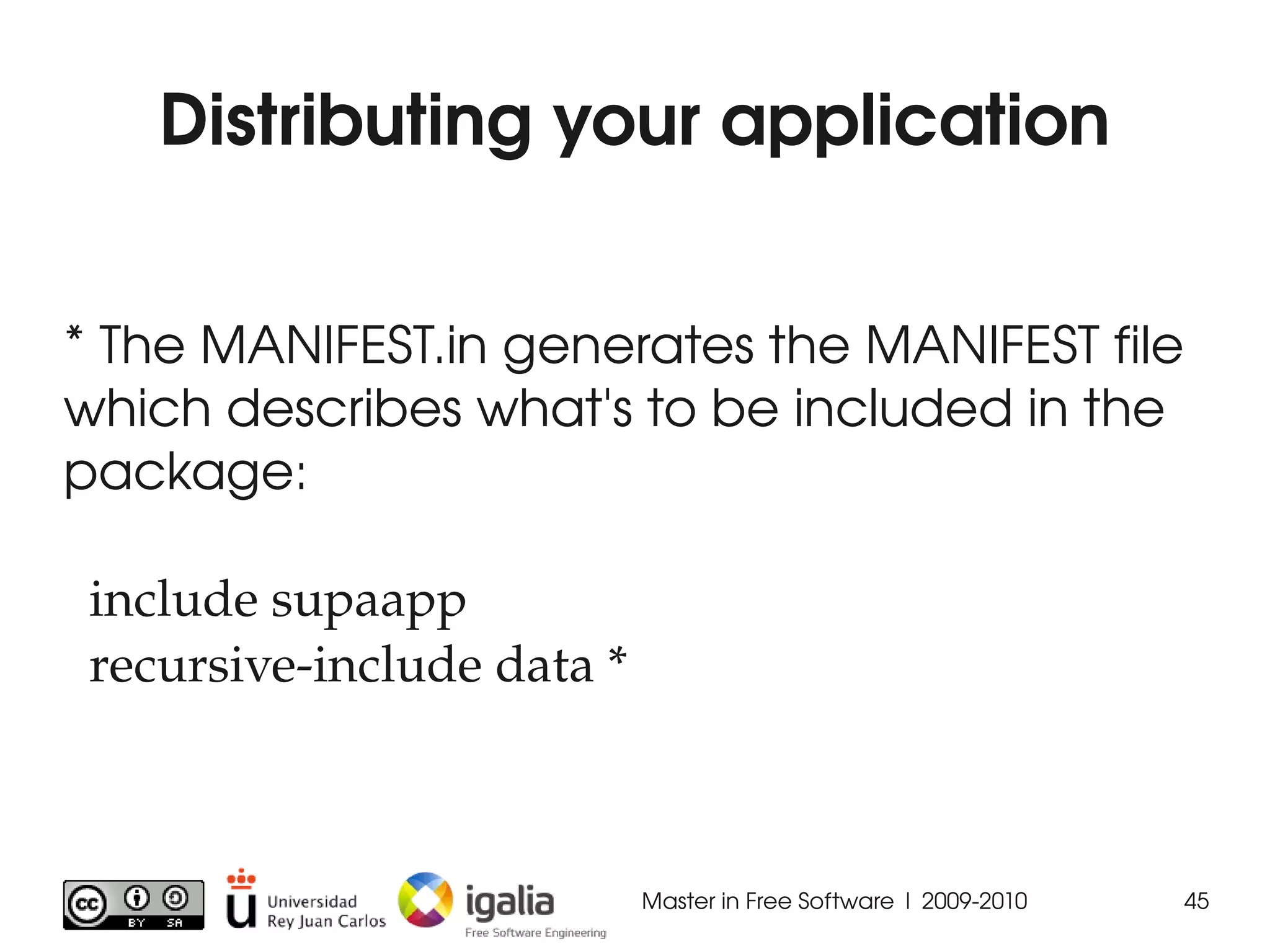 Distributing your application

* The MANIFEST.in generates the MANIFEST file which describes what's to be included in the package:

include supaapp
recursive-include data *

cc BY SA

Universidad Rey Juan Carlos

igalia
Free Software Engineering

Master in Free Software | 2009-2010

45